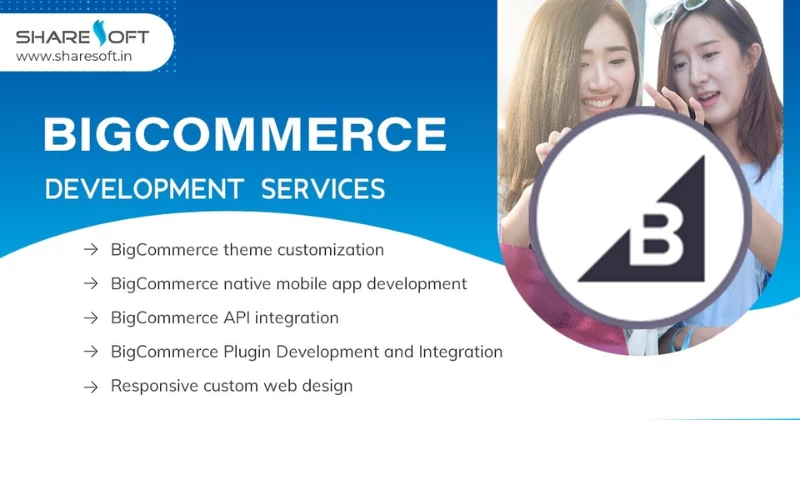 SHARESOFT
www.sharesoft.in

BIGCOMMERCE
DEVELOPMENT SERVICES

→ BigCommerce theme customization
→ BigCommerce native mobile app development
→ BigCommerce API integration
→ BigCommerce Plugin Development and Integration
→ Responsive custom web design

B